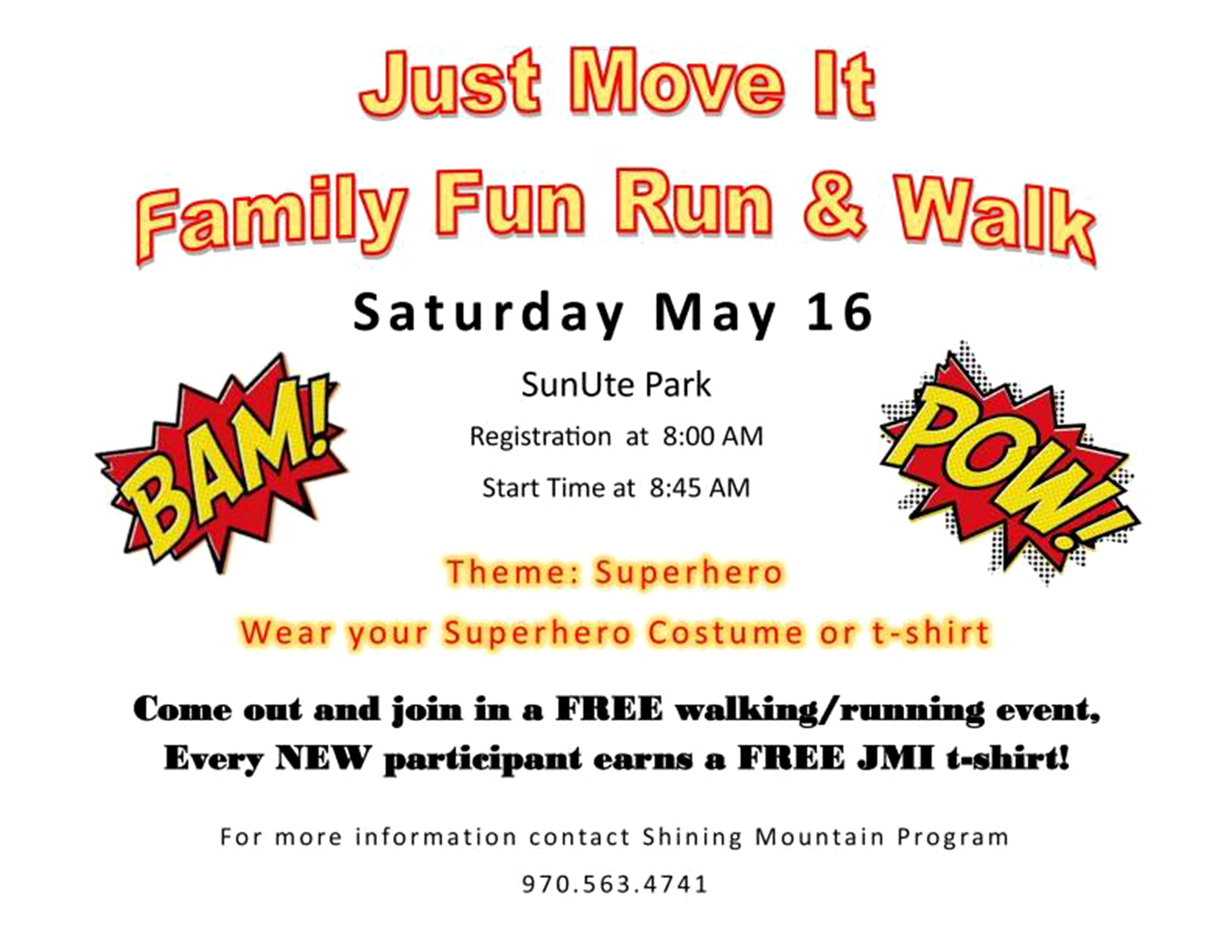 Just Move It
Family Fun Run & Walk

Saturday May 16

BAM!

SunUte Park

Registration at 8:00 AM

Start Time at 8:45 AM

POW!

Theme: Superhero

Wear your Superhero Costume or t-shirt

Come out and join in a FREE walking/running event, Every NEW participant earns a FREE JMI t-shirt!

For more information contact Shining Mountain Program

970.563.4741